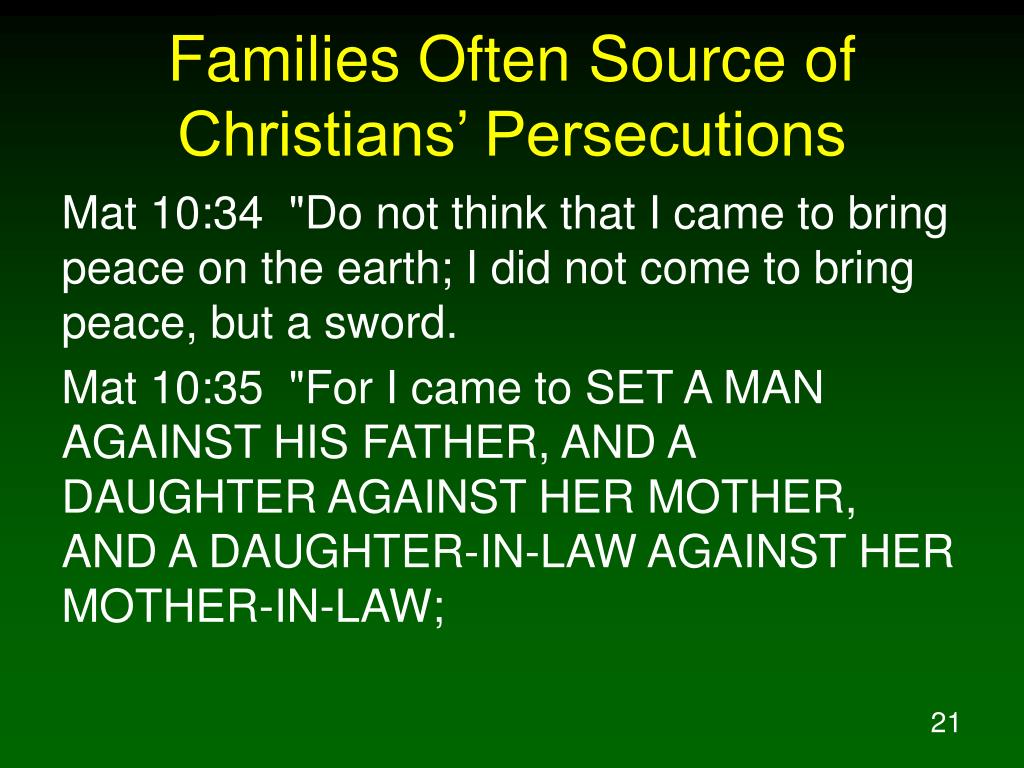 Families Often Source of Christians’ Persecutions

Mat 10:34 "Do not think that I came to bring peace on the earth; I did not come to bring peace, but a sword.

Mat 10:35 "For I came to SET A MAN AGAINST HIS FATHER, AND A DAUGHTER AGAINST HER MOTHER, AND A DAUGHTER-IN-LAW AGAINST HER MOTHER-IN-LAW;

21